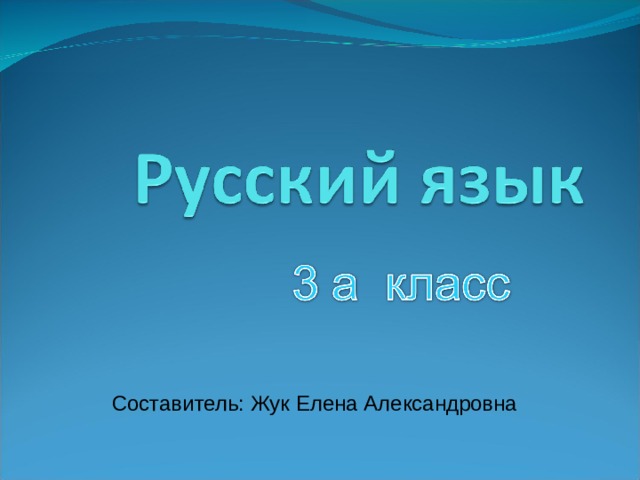 Русский язык

3 а класс

Составитель: Жук Елена Александровна